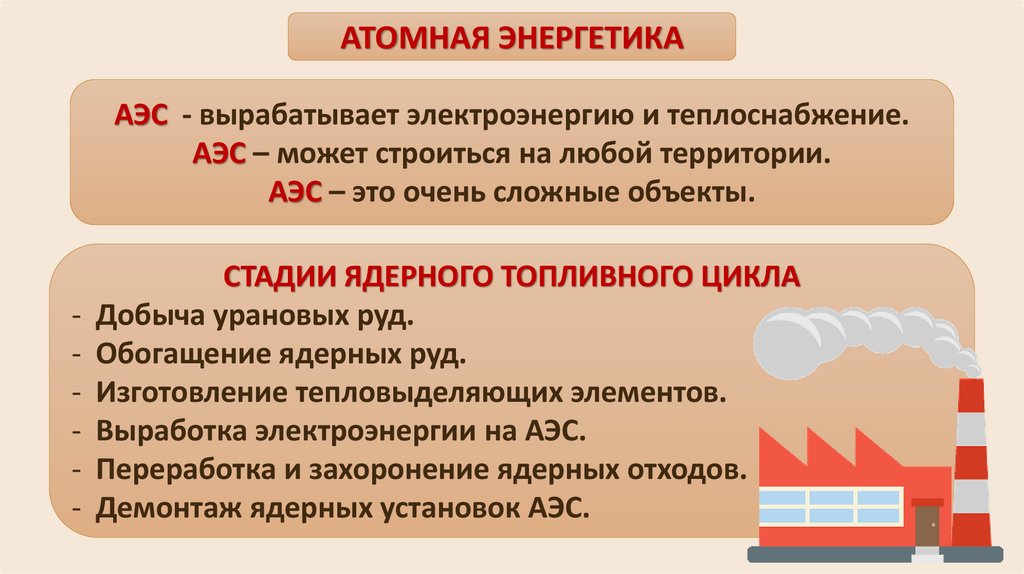 АТОМНАЯ ЭНЕРГЕТИКА

АЭС - вырабатывает электроэнергию и теплоснабжение.
АЭС – может строиться на любой территории.
АЭС – это очень сложные объекты.

СТАДИИ ЯДЕРНОГО ТОПЛИВНОГО ЦИКЛА
- Добыча урановых руд.
- Обогащение ядерных руд.
- Изготовление тепловыделяющих элементов.
- Выработка электроэнергии на АЭС.
- Переработка и захоронение ядерных отходов.
- Демонтаж ядерных установок АЭС.